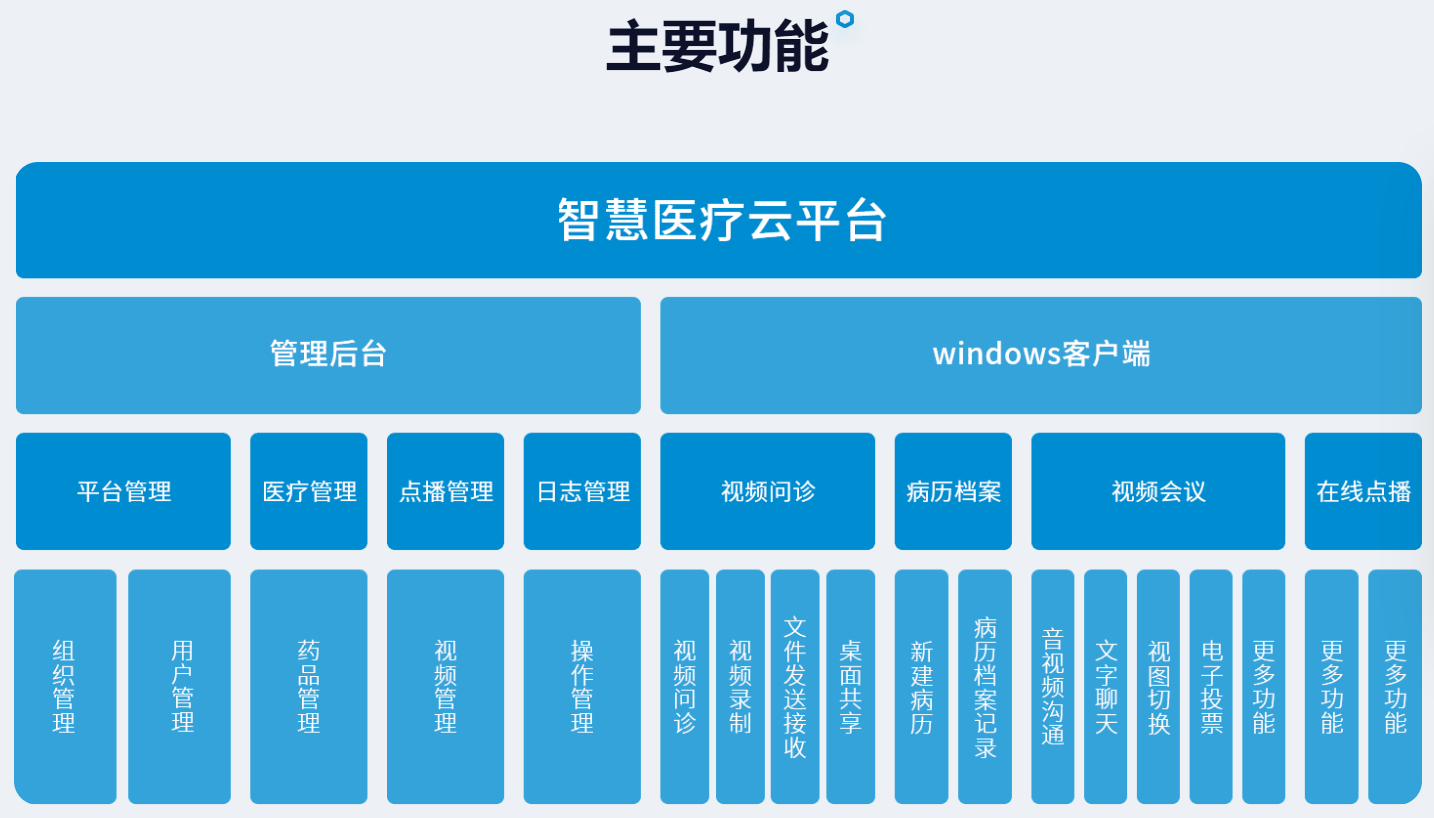 主要功能

智慧医疗云平台

管理后台

windows客户端

平台管理

医疗管理

点播管理

日志管理

视频问诊

病历档案

视频会议

在线点播

组织管理

用户管理

药品管理

视频管理

操作管理

视频问诊

视频录制

文件发送接收

桌面共享

新建病历

病历档案记录

音视频沟通

文字聊天

视图切换

电子投票

更多功能

更多功能

更多功能